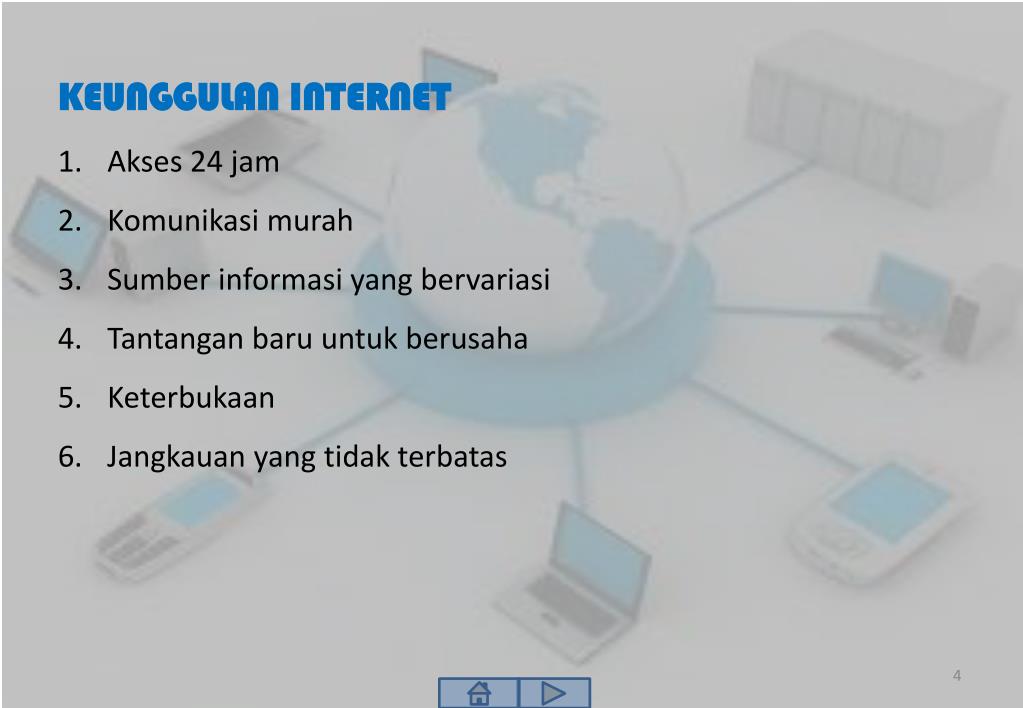 KEUNGGULAN INTERNET

1. Akses 24 jam
2. Komunikasi murah
3. Sumber informasi yang bervariasi
4. Tantangan baru untuk berusaha
5. Keterbukaan
6. Jangkauan yang tidak terbatas

4